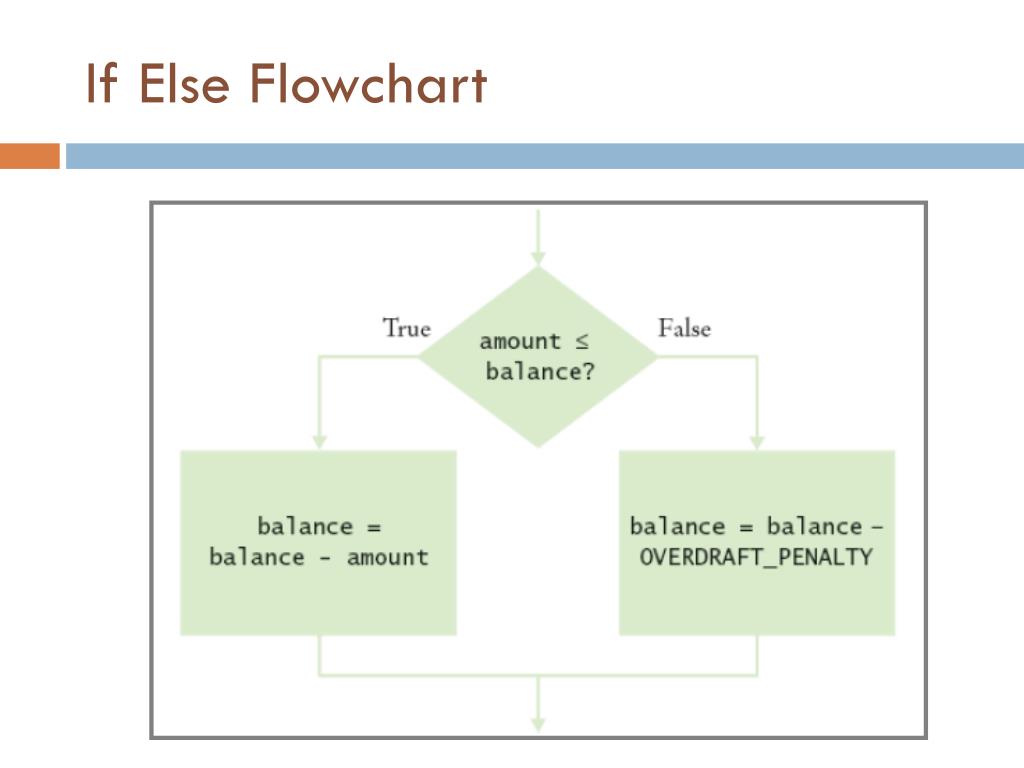 If Else Flowchart

True

amount ≤ balance?

False

balance = balance - amount

balance = balance – OVERDRAFT_PENALTY